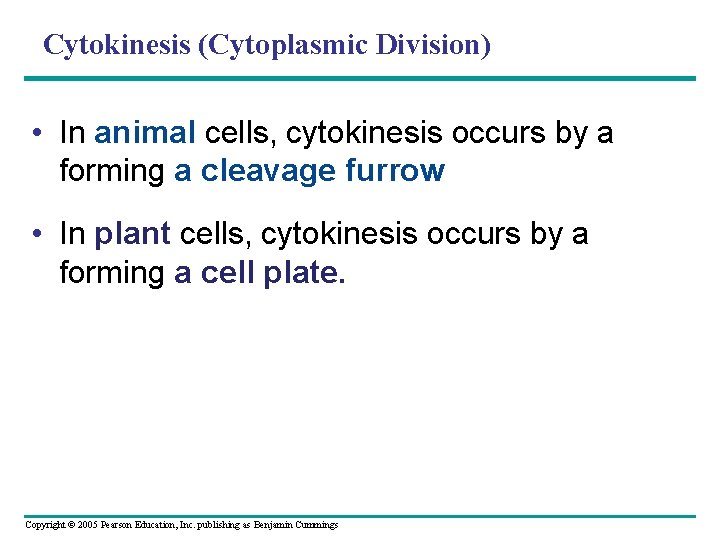 Cytokinesis (Cytoplasmic Division)

• In animal cells, cytokinesis occurs by a forming a cleavage furrow

• In plant cells, cytokinesis occurs by a forming a cell plate.

Copyright © 2005 Pearson Education, Inc. publishing as Benjamin Cummings